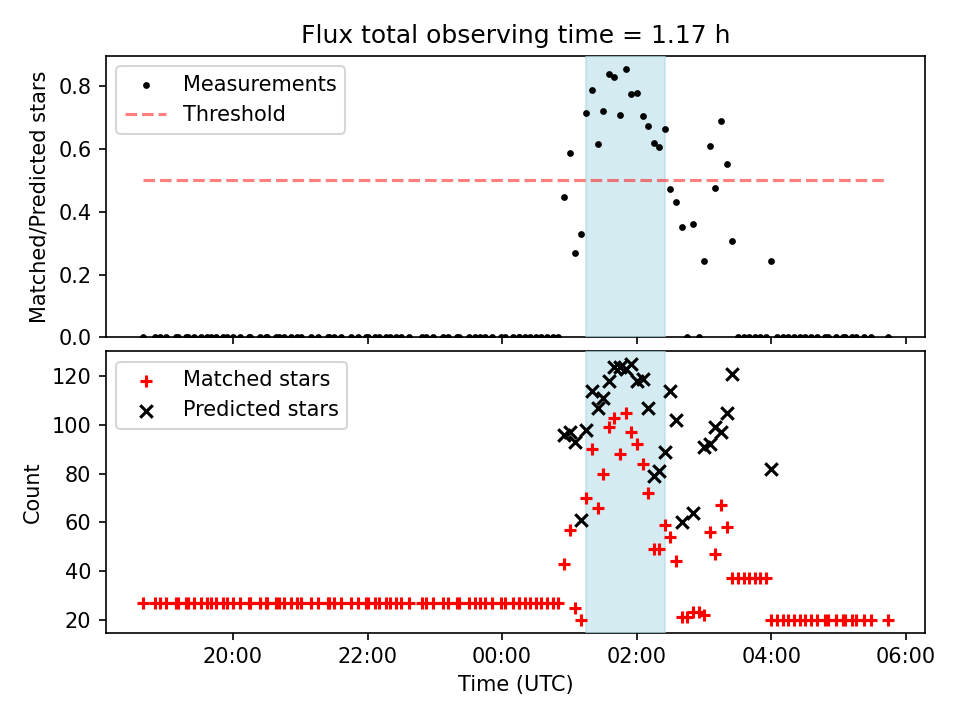 Flux total observing time = 1.17 h

Measurements
Threshold

Matched/Predicted stars

0.8
0.6
0.4
0.2
0.0

Matched stars
Predicted stars

Count

120
100
80
60
40
20

20:00
22:00
00:00
02:00
04:00
06:00

Time (UTC)